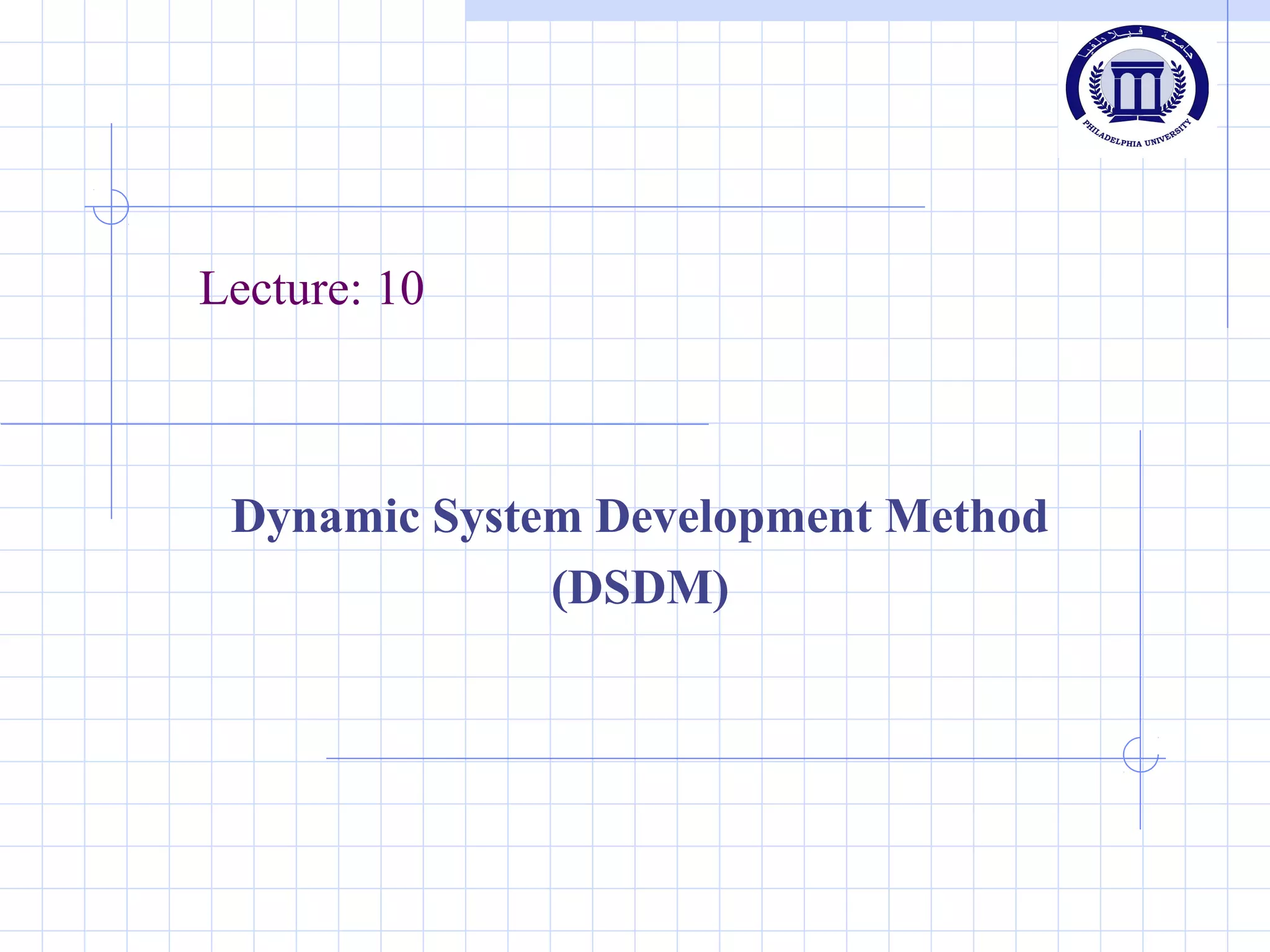 جامعة فيلادلفيا

PHILADELPHIA UNIVERSITY

Lecture: 10

Dynamic System Development Method (DSDM)